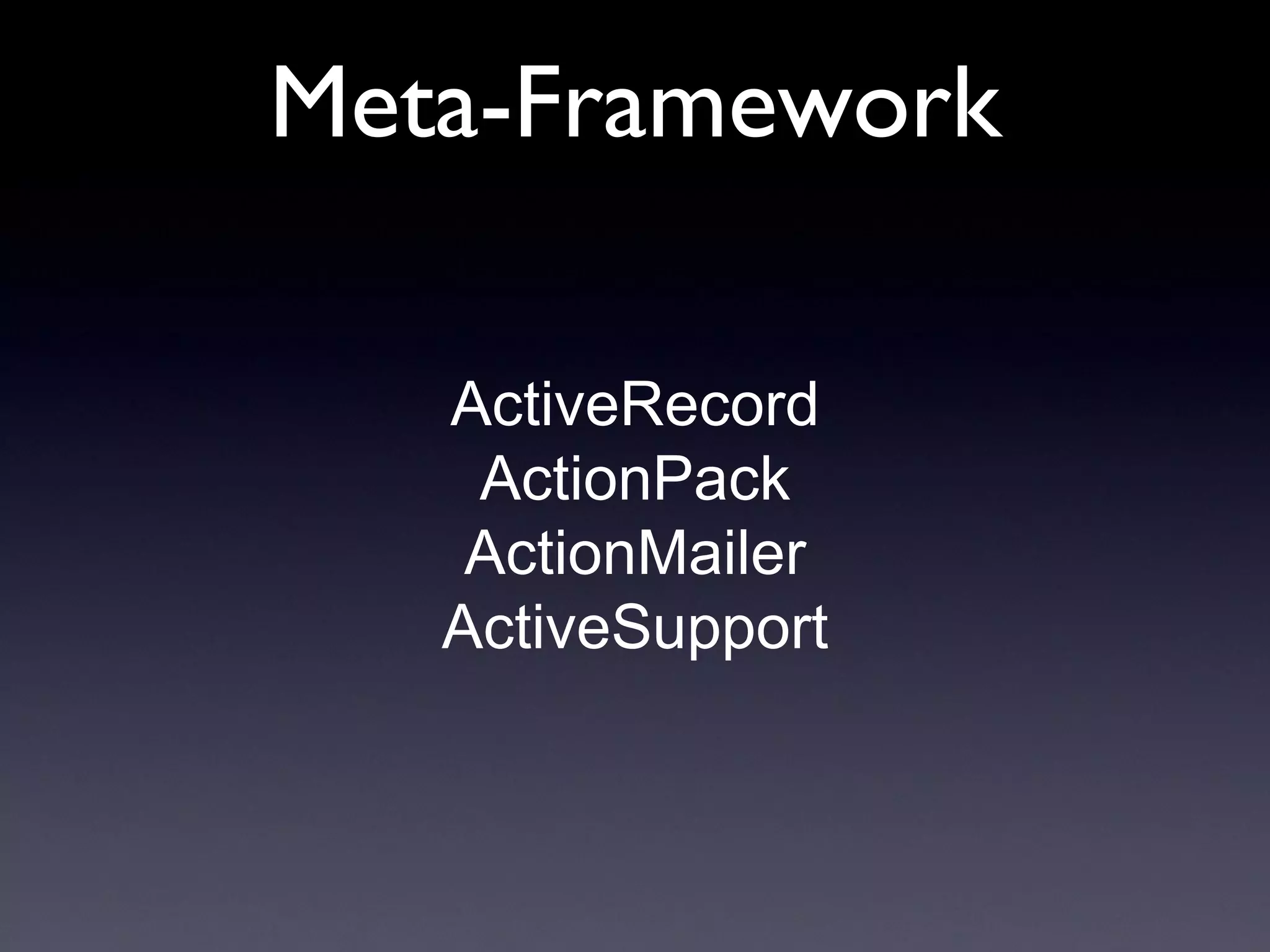 Meta-Framework

ActiveRecord
ActionPack
ActionMailer
ActiveSupport